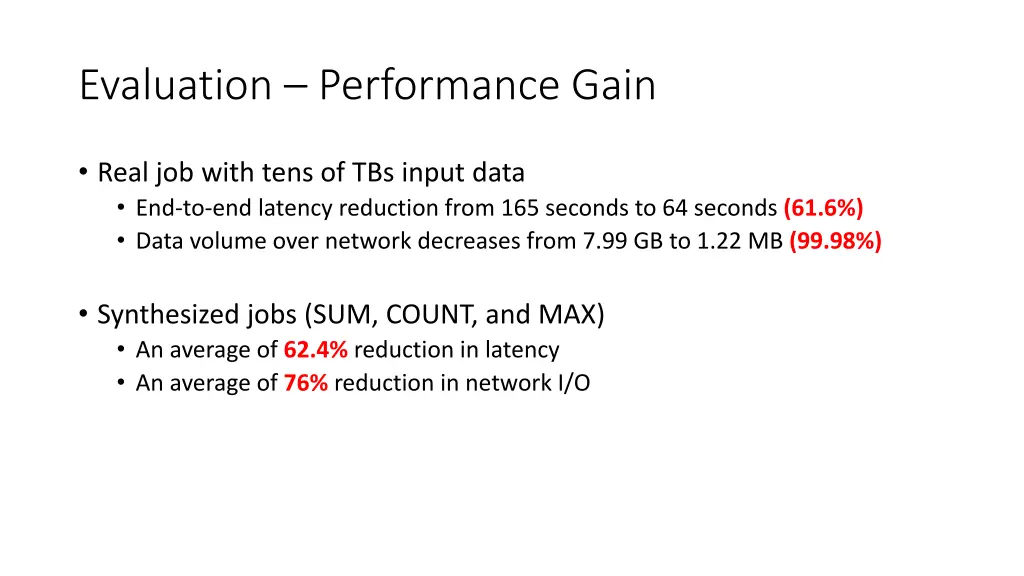 Evaluation – Performance Gain

• Real job with tens of TBs input data
  • End-to-end latency reduction from 165 seconds to 64 seconds (61.6%)
  • Data volume over network decreases from 7.99 GB to 1.22 MB (99.98%)

• Synthesized jobs (SUM, COUNT, and MAX)
  • An average of 62.4% reduction in latency
  • An average of 76% reduction in network I/O